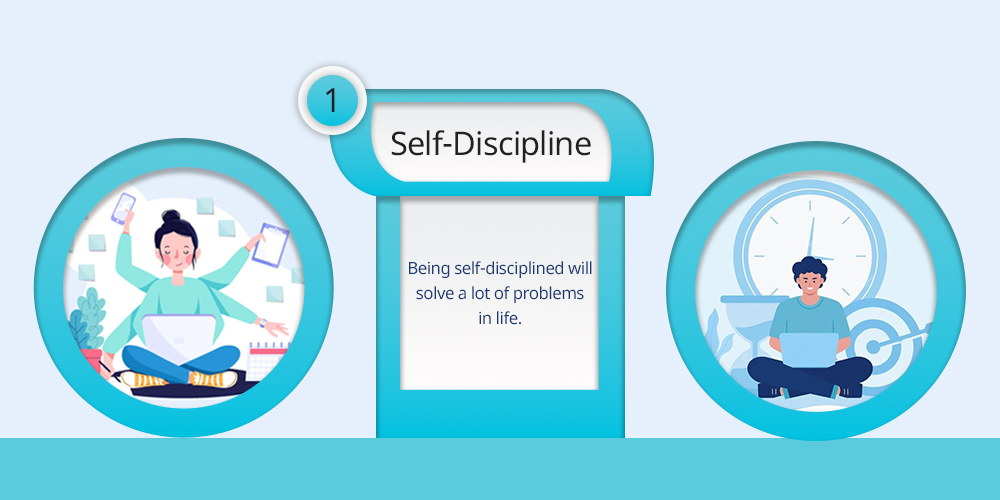 1

Self-Discipline

Being self-disciplined will solve a lot of problems in life.